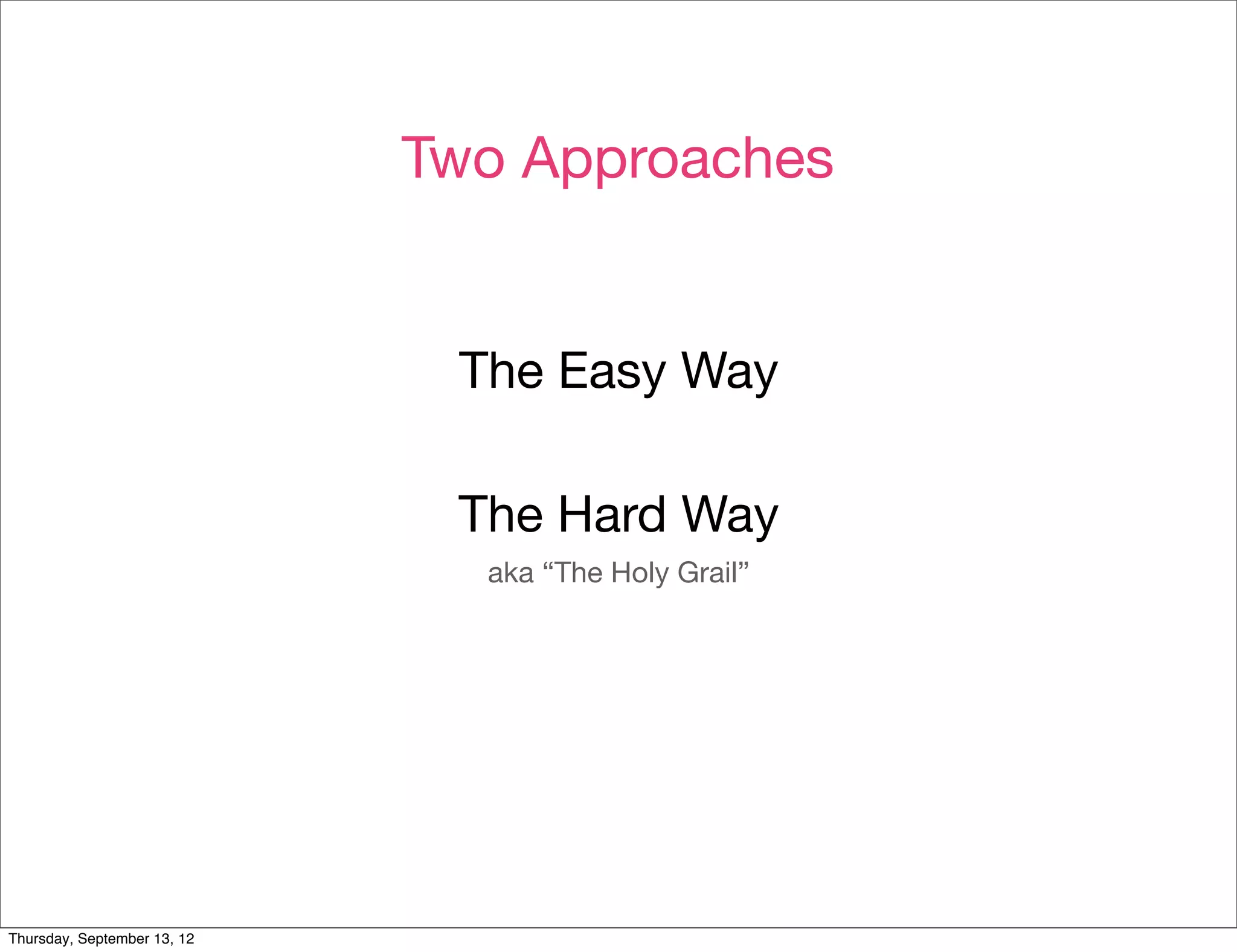 Two Approaches

The Easy Way

The Hard Way

aka “The Holy Grail”

Thursday, September 13, 12